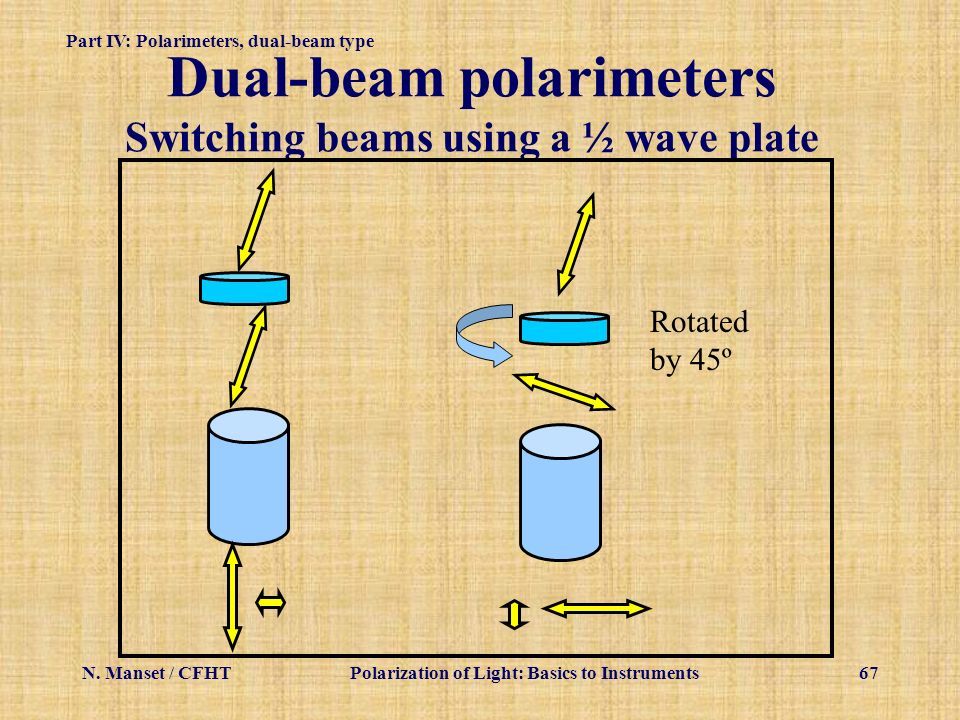 Part IV: Polarimeters, dual-beam type

Dual-beam polarimeters

Switching beams using a ½ wave plate

Rotated by 45º

N. Manset / CFHT

Polarization of Light: Basics to Instruments

67